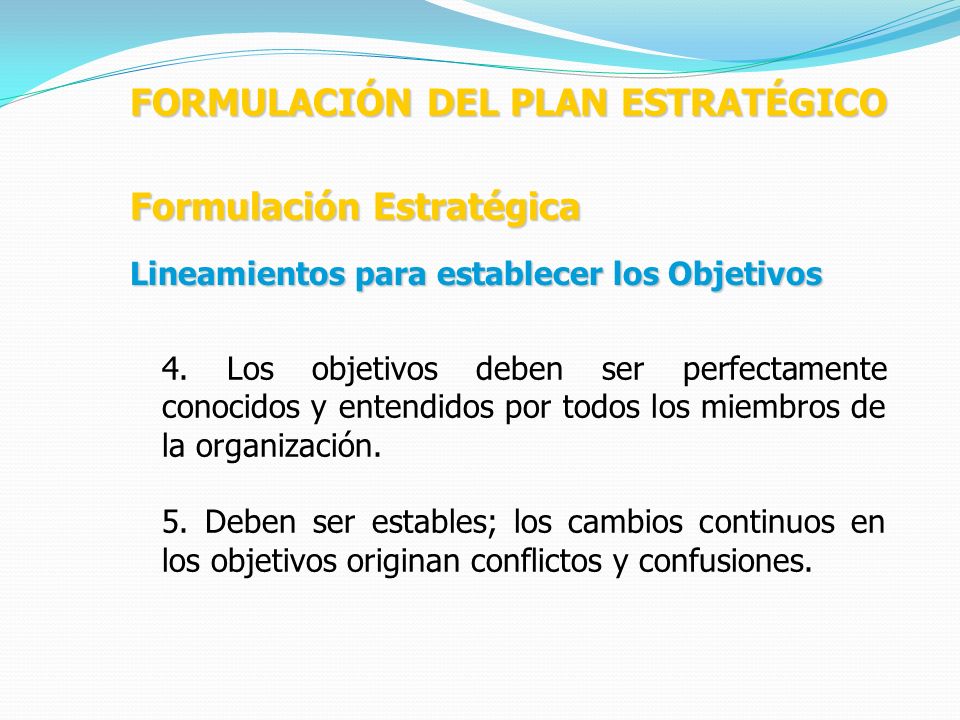 FORMULACIÓN DEL PLAN ESTRATÉGICO

Formulación Estratégica

Lineamientos para establecer los Objetivos

4. Los objetivos deben ser perfectamente conocidos y entendidos por todos los miembros de la organización.

5. Deben ser estables; los cambios continuos en los objetivos originan conflictos y confusiones.